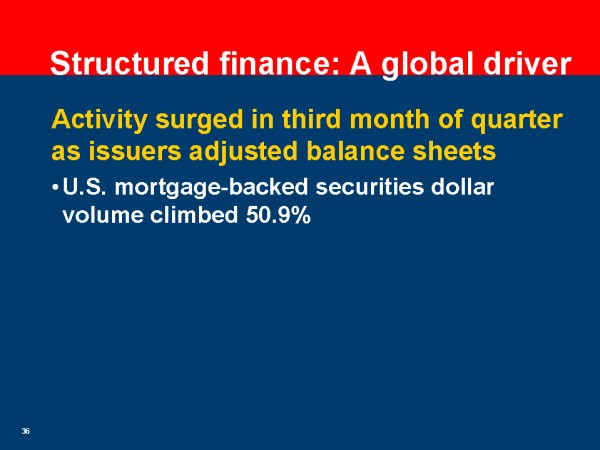 Structured finance: A global driver

Activity surged in third month of quarter as issuers adjusted balance sheets

• U.S. mortgage-backed securities dollar volume climbed 50.9%

36